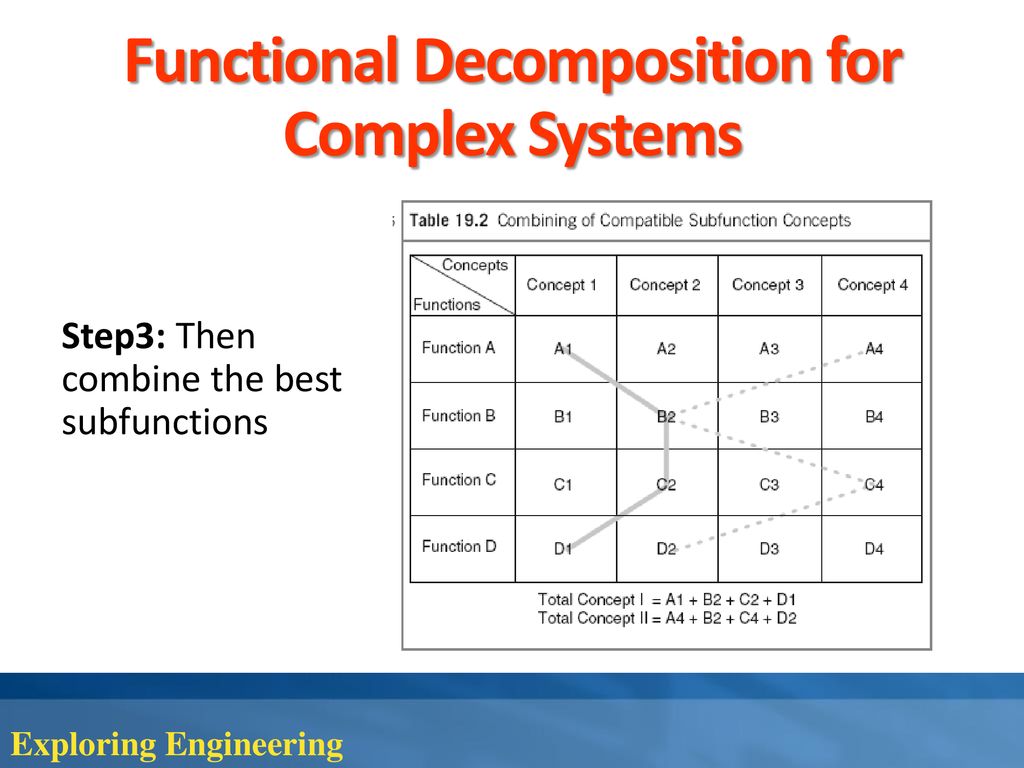 Functional Decomposition for Complex Systems

Step3: Then combine the best subfunctions

Table 19.2 Combining of Compatible Subfunction Concepts

| Concepts / Functions | Concept 1 | Concept 2 | Concept 3 | Concept 4 |
|---|---|---|---|---|
| Function A | A1 | A2 | A3 | A4 |
| Function B | B1 | B2 | B3 | B4 |
| Function C | C1 | C2 | C3 | C4 |
| Function D | D1 | D2 | D3 | D4 |

Total Concept I = A1 + B2 + C2 + D1
Total Concept II = A4 + B2 + C4 + D2

Exploring Engineering